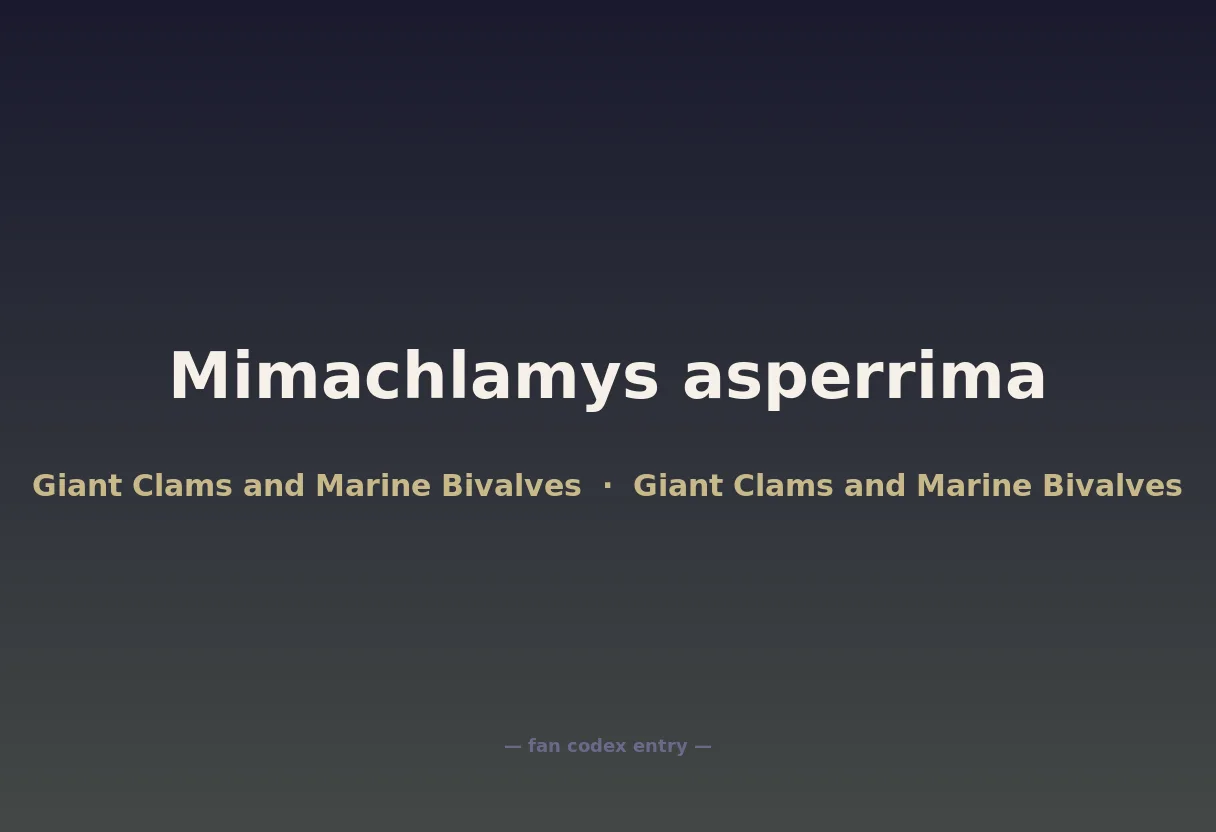 Mimachlamys asperrima

Giant Clams and Marine Bivalves · Giant Clams and Marine Bivalves

— fan codex entry —